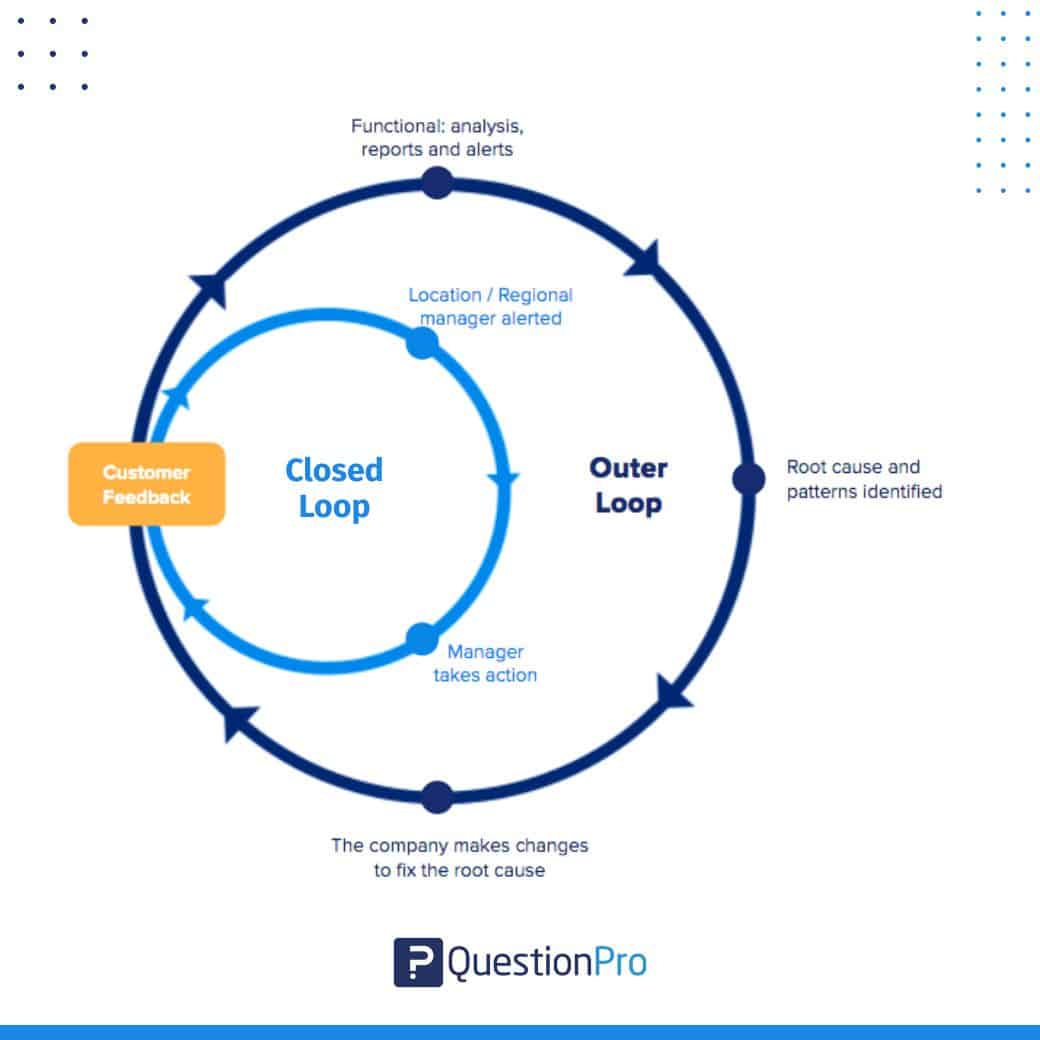 Functional: analysis, reports and alerts

Location / Regional manager alerted

Customer Feedback

Closed Loop

Outer Loop

Root cause and patterns identified

Manager takes action

The company makes changes to fix the root cause

QuestionPro